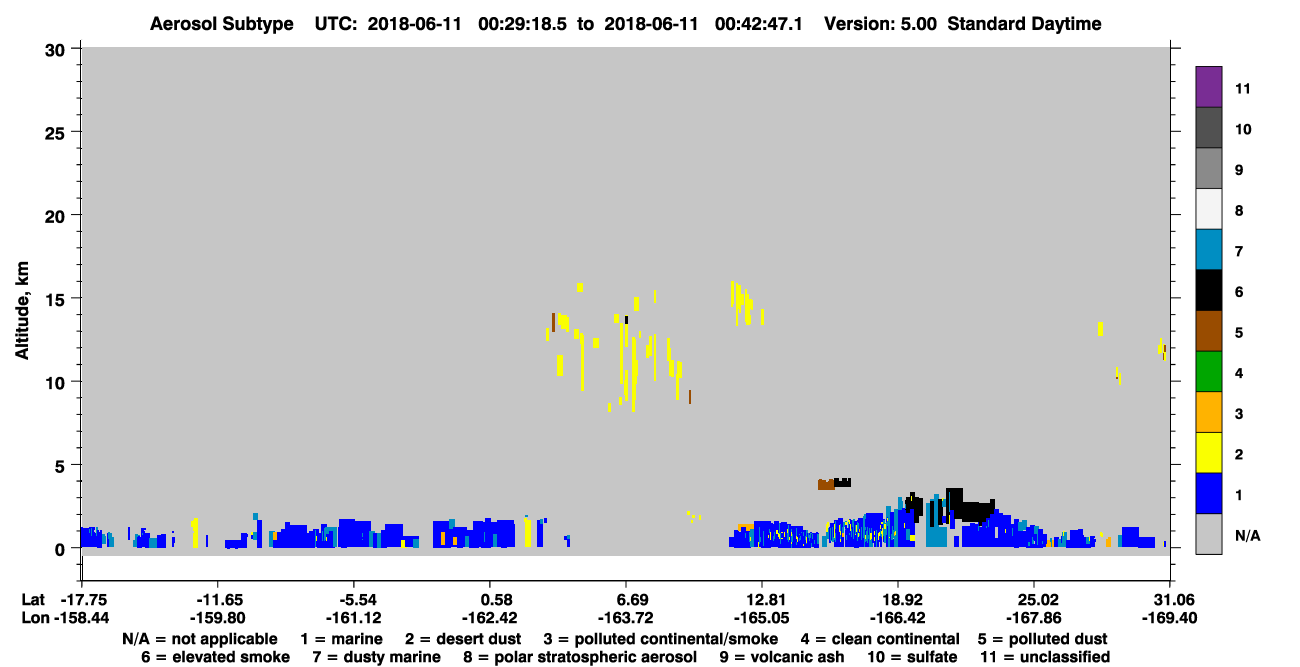 Aerosol Subtype UTC: 2018-06-11 00:29:18.5 to 2018-06-11 00:42:47.1 Version: 5.00 Standard Daytime

Altitude, km

30
25
20
15
10
5
0

11
10
9
8
7
6
5
4
3
2
1
N/A

| Lat | -17.75 | -11.65 | -5.54 | 0.58 | 6.69 | 12.81 | 18.92 | 25.02 | 31.06 |
|---|---|---|---|---|---|---|---|---|---|
| Lon | -158.44 | -159.80 | -161.12 | -162.42 | -163.72 | -165.05 | -166.42 | -167.86 | -169.40 |

N/A = not applicable 1 = marine 2 = desert dust 3 = polluted continental/smoke 4 = clean continental 5 = polluted dust
6 = elevated smoke 7 = dusty marine 8 = polar stratospheric aerosol 9 = volcanic ash 10 = sulfate 11 = unclassified